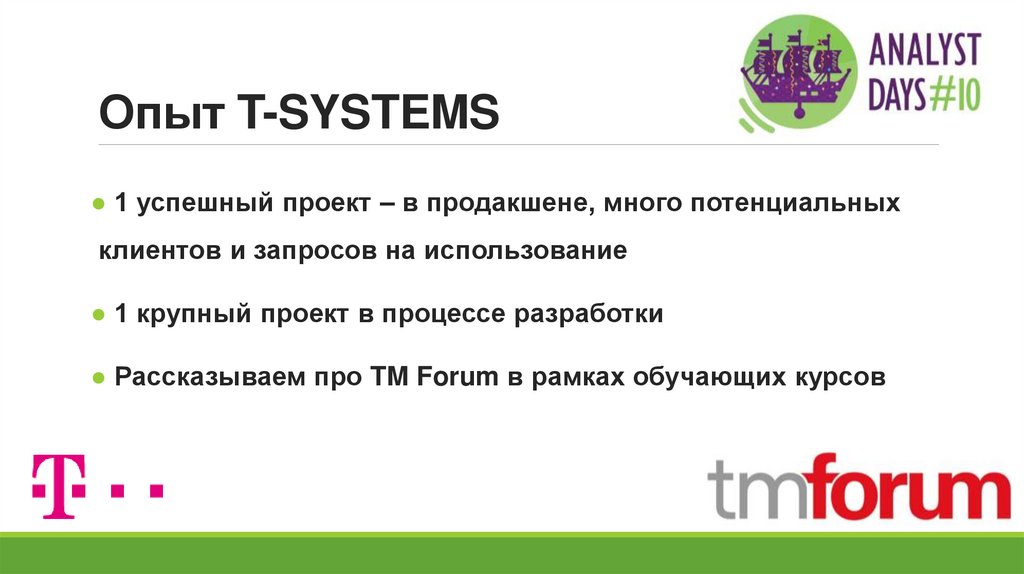 ANALYST DAYS#10

Опыт T-SYSTEMS

● 1 успешный проект – в продакшене, много потенциальных клиентов и запросов на использование

● 1 крупный проект в процессе разработки

● Рассказываем про TM Forum в рамках обучающих курсов

T · ·

tmforum